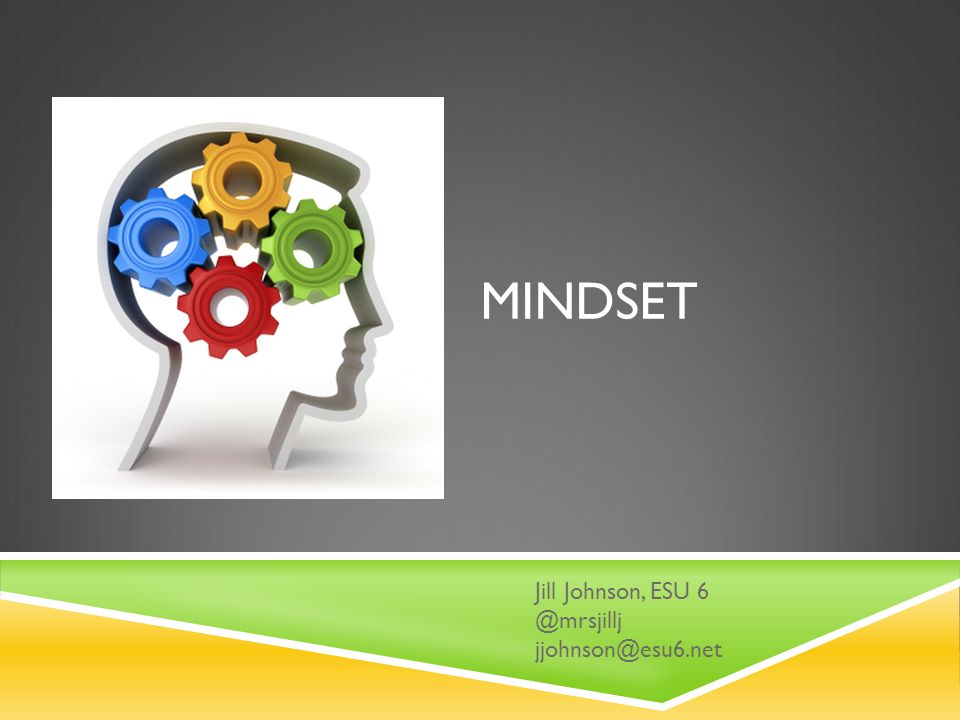 MINDSET

Jill Johnson, ESU 6
@mrsjillj
jjohnson@esu6.net